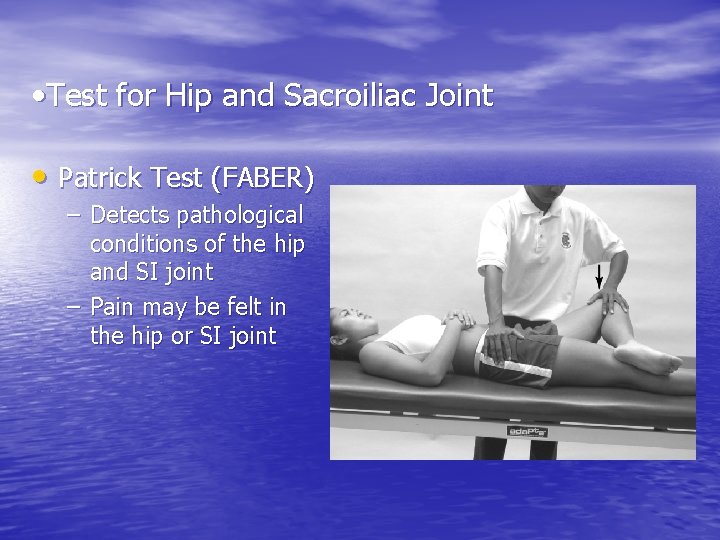 •Test for Hip and Sacroiliac Joint

• Patrick Test (FABER)
– Detects pathological conditions of the hip and SI joint
– Pain may be felt in the hip or SI joint

adapta